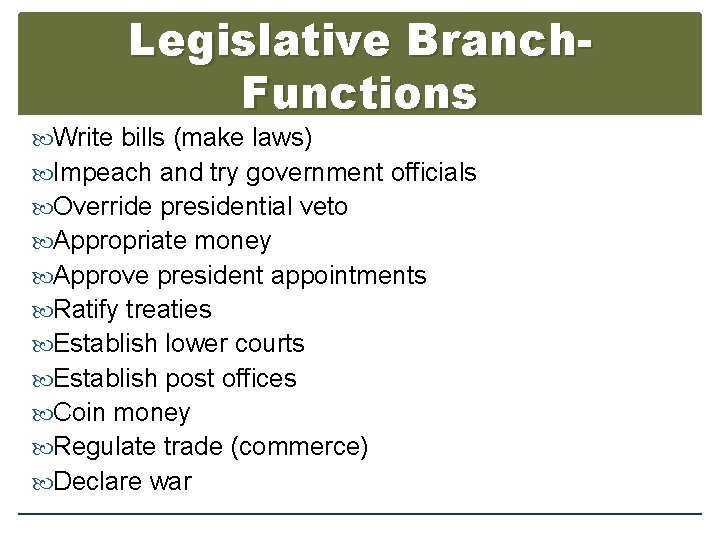 Legislative Branch-Functions

Write bills (make laws)
Impeach and try government officials
Override presidential veto
Appropriate money
Approve president appointments
Ratify treaties
Establish lower courts
Establish post offices
Coin money
Regulate trade (commerce)
Declare war